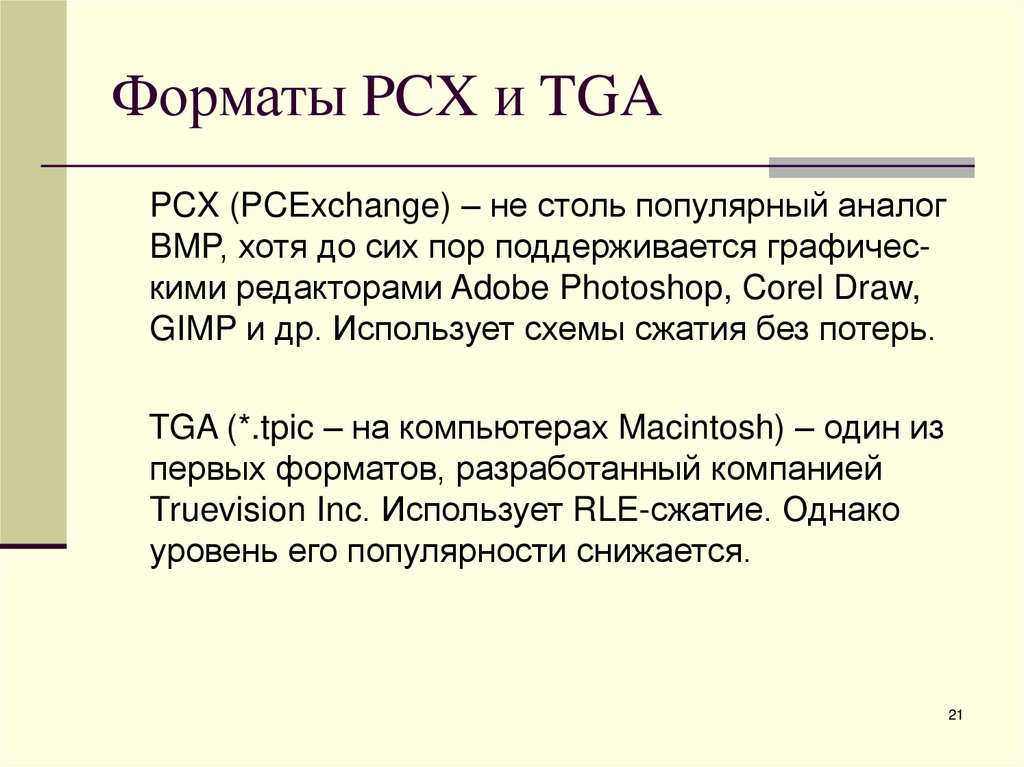 Форматы PCX и TGA

PCX (PCExchange) – не столь популярный аналог BMP, хотя до сих пор поддерживается графическими редакторами Adobe Photoshop, Corel Draw, GIMP и др. Использует схемы сжатия без потерь.

TGA (*.tpic – на компьютерах Macintosh) – один из первых форматов, разработанный компанией Truevision Inc. Использует RLE-сжатие. Однако уровень его популярности снижается.

21